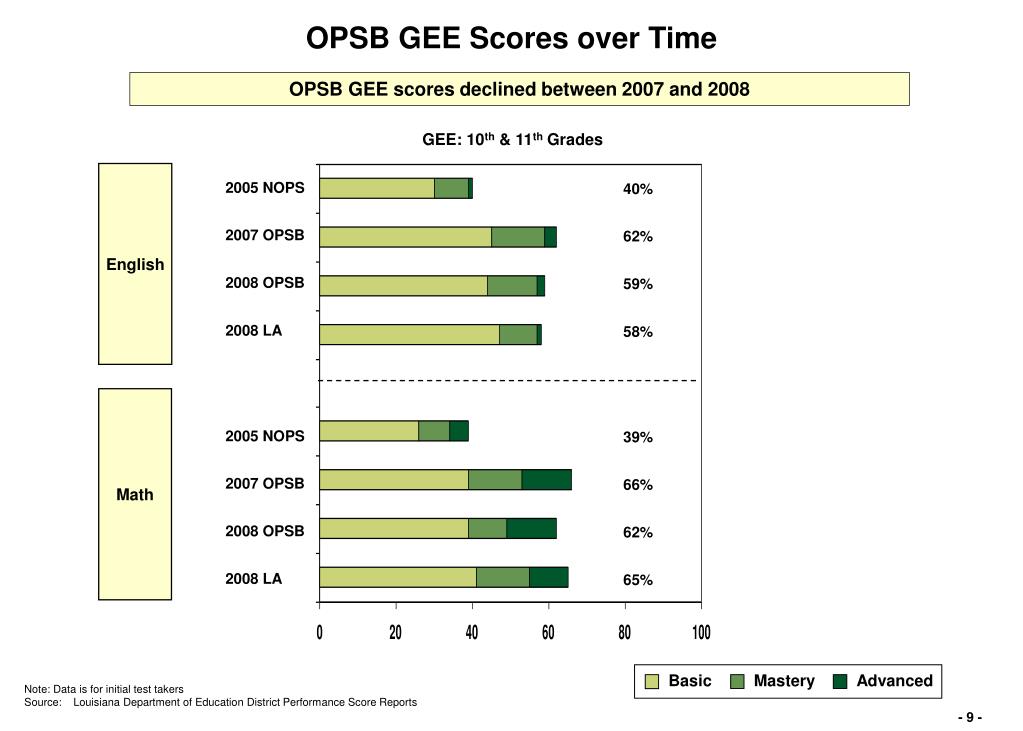 OPSB GEE Scores over Time

OPSB GEE scores declined between 2007 and 2008

GEE: $10^{th}$ & $11^{th}$ Grades

English

2005 NOPS 40%

2007 OPSB 62%

2008 OPSB 59%

2008 LA 58%

Math

2005 NOPS 39%

2007 OPSB 66%

2008 OPSB 62%

2008 LA 65%

0 20 40 60 80 100

Basic Mastery Advanced

Note: Data is for initial test takers
Source: Louisiana Department of Education District Performance Score Reports

- 9 -